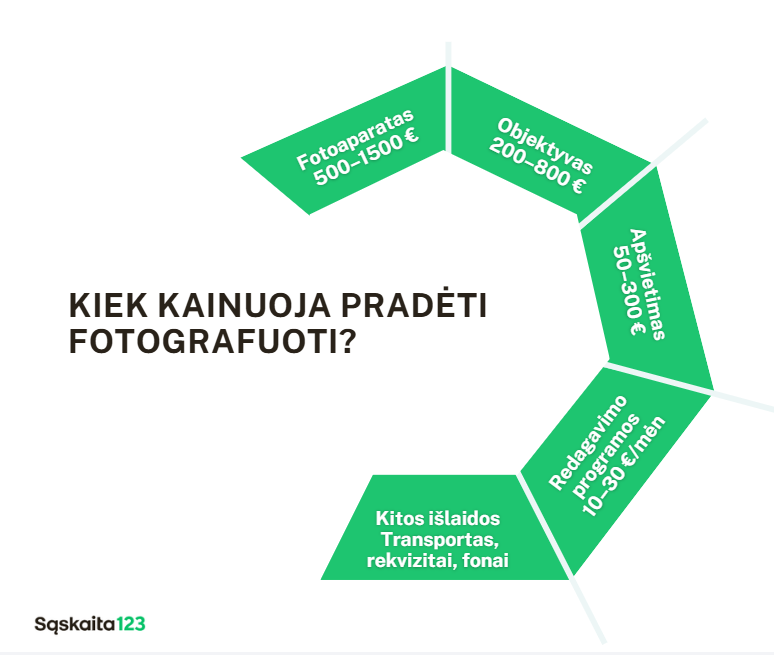 KIEK KAINUOJA PRADĖTI FOTOGRAFUOTI?

Fotoaparatas 500–1500 €

Objektyvas 200–800 €

Apšvietimas 50–300 €

Redagavimo programos 10–30 €/mėn

Kitos išlaidos Transportas, rekvizitai, fonai

Sąskaita123